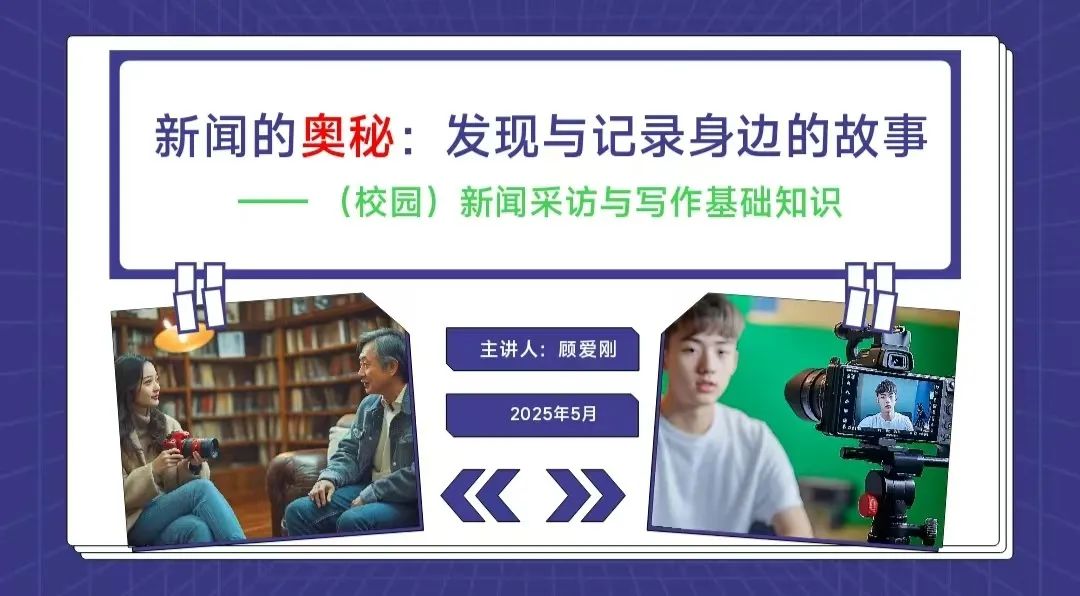 新闻的奥秘：发现与记录身边的故事

——（校园）新闻采访与写作基础知识

主讲人：顾爱刚

2025年5月